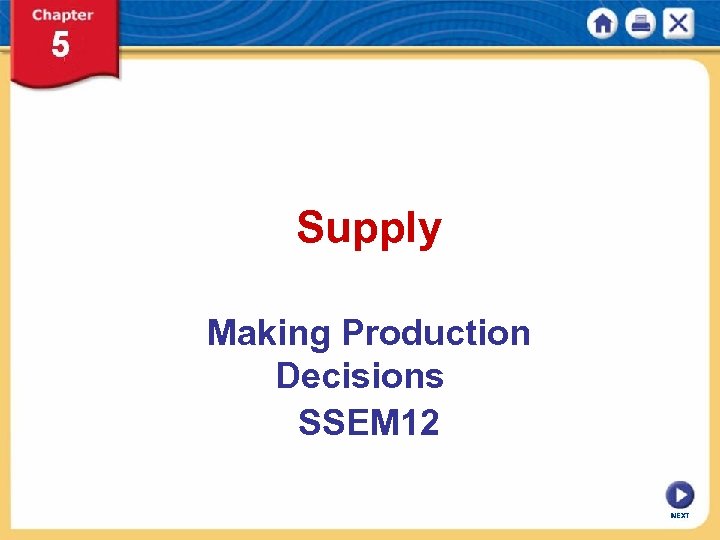 Chapter
5

Supply

Making Production Decisions
SSEM12

NEXT